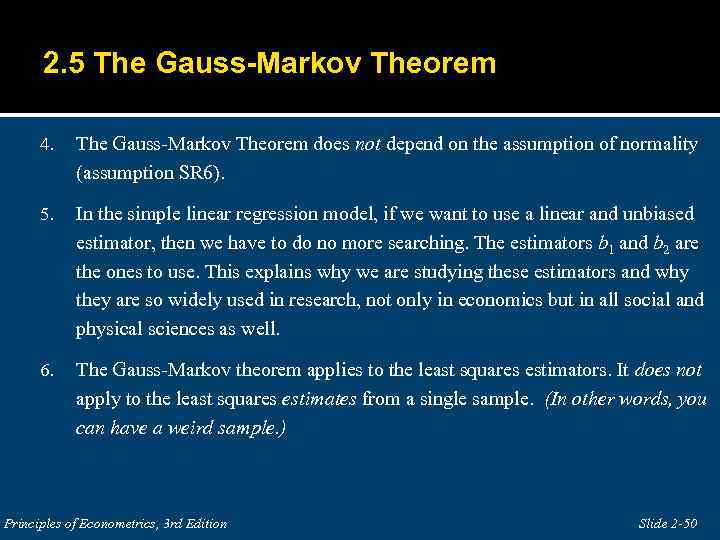 2.5 The Gauss-Markov Theorem

4. The Gauss-Markov Theorem does not depend on the assumption of normality (assumption SR6).

5. In the simple linear regression model, if we want to use a linear and unbiased estimator, then we have to do no more searching. The estimators $b_1$ and $b_2$ are the ones to use. This explains why we are studying these estimators and why they are so widely used in research, not only in economics but in all social and physical sciences as well.

6. The Gauss-Markov theorem applies to the least squares estimators. It does not apply to the least squares estimates from a single sample. (In other words, you can have a weird sample.)

Principles of Econometrics, 3rd Edition

Slide 2-50